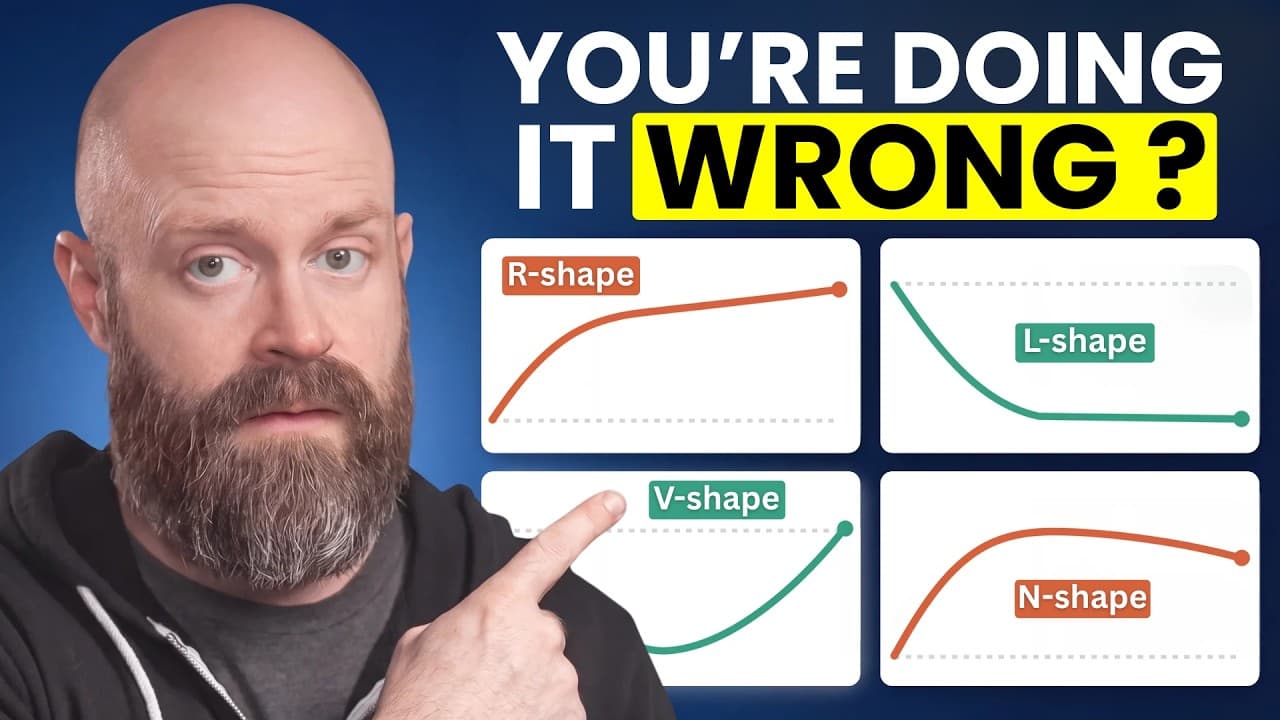 YOU'RE DOING IT WRONG ?

R-shape

L-shape

V-shape

N-shape